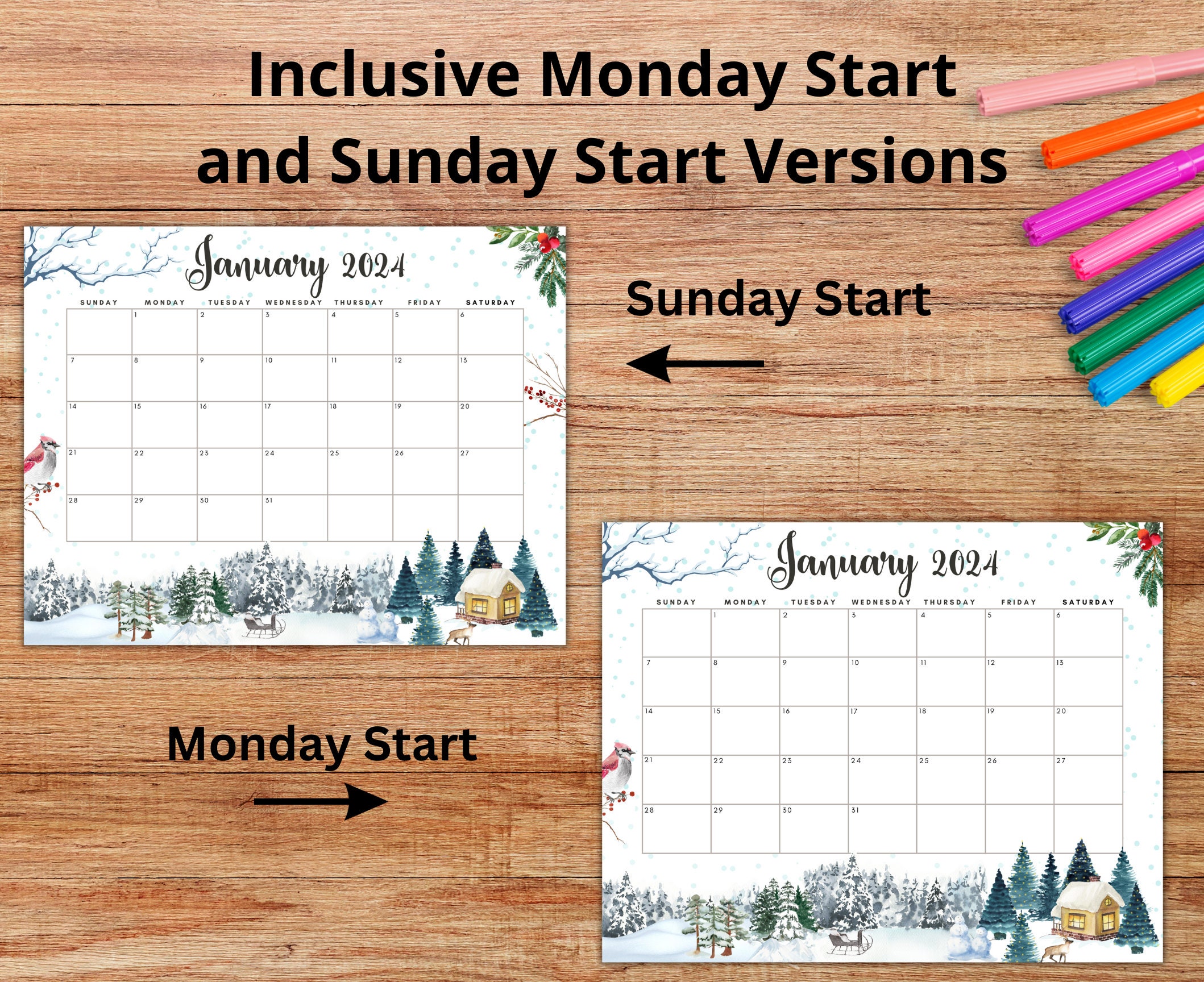 Inclusive Monday Start and Sunday Start Versions

January 2024

| SUNDAY | MONDAY | TUESDAY | WEDNESDAY | THURSDAY | FRIDAY | SATURDAY |
|---|---|---|---|---|---|---|
| | 1 | 2 | 3 | 4 | 5 | 6 |
| 7 | 8 | 9 | 10 | 11 | 12 | 13 |
| 14 | 15 | 16 | 17 | 18 | 19 | 20 |
| 21 | 22 | 23 | 24 | 25 | 26 | 27 |
| 28 | 29 | 30 | 31 | | | |

Sunday Start

Monday Start

January 2024

| SUNDAY | MONDAY | TUESDAY | WEDNESDAY | THURSDAY | FRIDAY | SATURDAY |
|---|---|---|---|---|---|---|
| | 1 | 2 | 3 | 4 | 5 | 6 |
| 7 | 8 | 9 | 10 | 11 | 12 | 13 |
| 14 | 15 | 16 | 17 | 18 | 19 | 20 |
| 21 | 22 | 23 | 24 | 25 | 26 | 27 |
| 28 | 29 | 30 | 31 | | | |